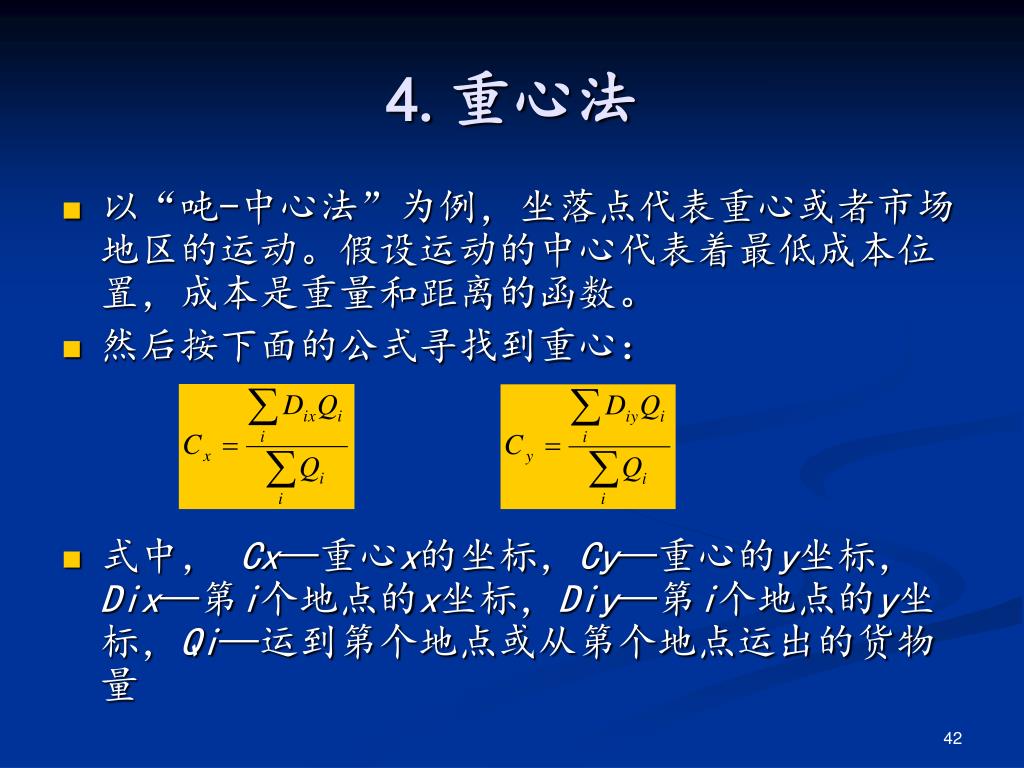 4. 重心法

以“吨-中心法”为例，坐落点代表重心或者市场地区的运动。假设运动的中心代表着最低成本位置，成本是重量和距离的函数。

然后按下面的公式寻找到重心：

$C_x = \frac{\sum_i D_{ix} Q_i}{\sum_i Q_i}$

$C_y = \frac{\sum_i D_{iy} Q_i}{\sum_i Q_i}$

式中， Cx—重心x的坐标，Cy—重心的y坐标，Dix—第i个地点的x坐标，Diy—第i个地点的y坐标，Qi—运到第个地点或从第个地点运出的货物量

42